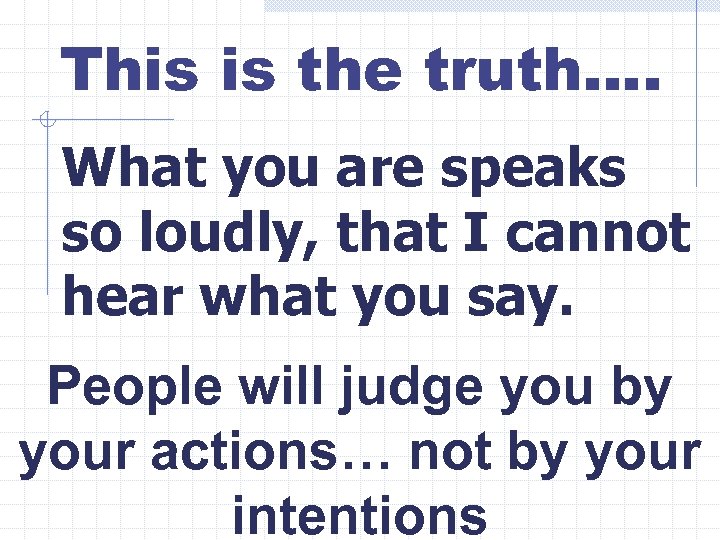 This is the truth….

What you are speaks so loudly, that I cannot hear what you say.

People will judge you by your actions… not by your intentions